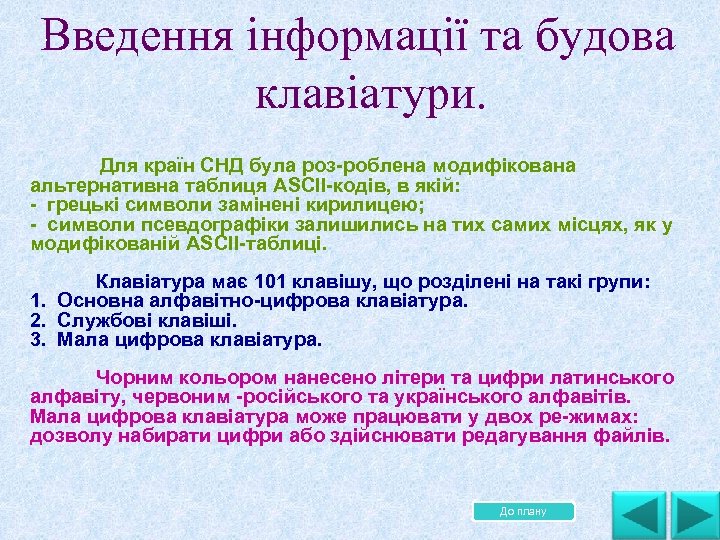 Введення інформації та будова клавіатури.

Для країн СНД була роз-роблена модифікована альтернативна таблиця ASCII-кодів, в якій:
- грецькі символи замінені кирилицею;
- символи псевдографіки залишились на тих самих місцях, як у модифікованій ASCII-таблиці.

Клавіатура має 101 клавішу, що розділені на такі групи:
1. Основна алфавітно-цифрова клавіатура.
2. Службові клавіші.
3. Мала цифрова клавіатура.

Чорним кольором нанесено літери та цифри латинського алфавіту, червоним -російського та українського алфавітів.
Мала цифрова клавіатура може працювати у двох ре-жимах: дозволу набирати цифри або здійснювати редагування файлів.

До плану